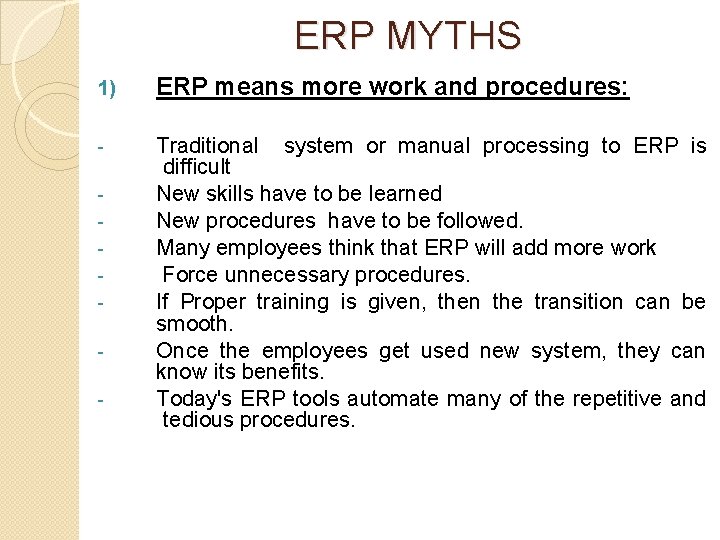 ERP MYTHS

1) ERP means more work and procedures:

- Traditional system or manual processing to ERP is difficult
- New skills have to be learned
- New procedures have to be followed.
- Many employees think that ERP will add more work
- Force unnecessary procedures.
- If Proper training is given, then the transition can be smooth.
- Once the employees get used new system, they can know its benefits.
- Today's ERP tools automate many of the repetitive and tedious procedures.